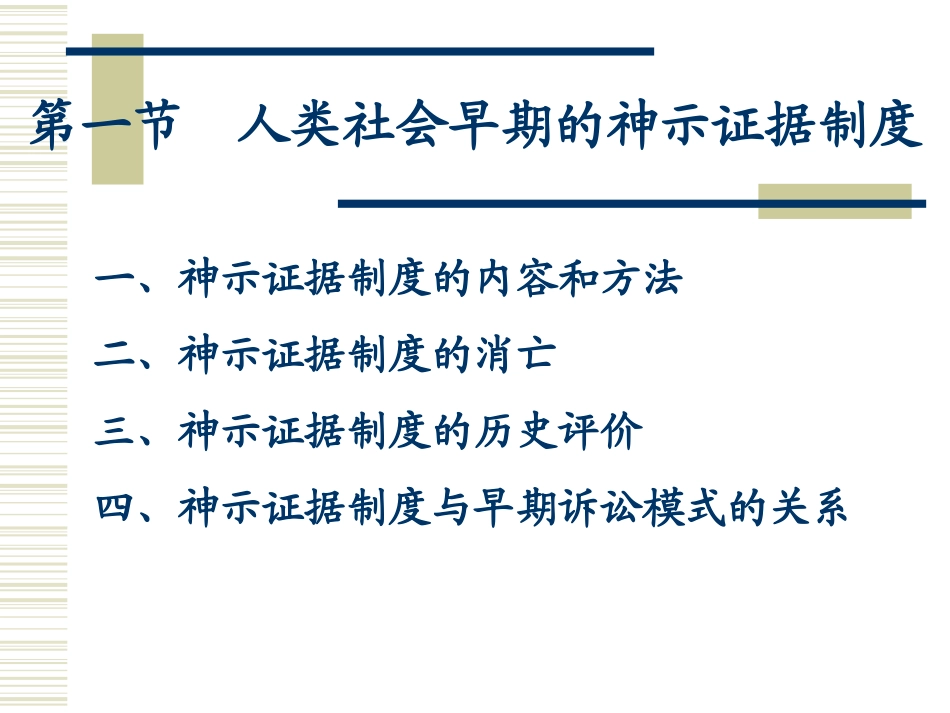 第一节　人类社会早期的神示证据制度

一、神示证据制度的内容和方法

二、神示证据制度的消亡

三、神示证据制度的历史评价

四、神示证据制度与早期诉讼模式的关系